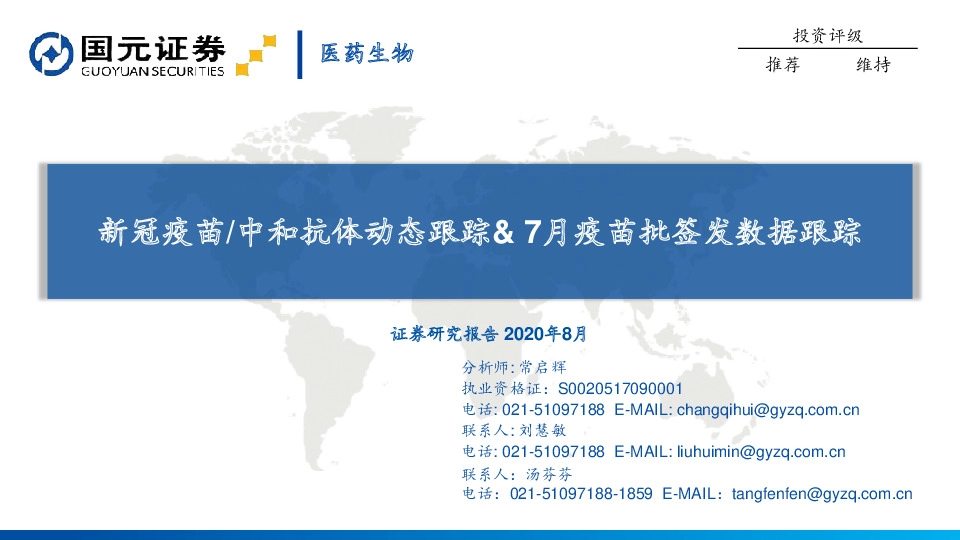 国元证券
GUOYUAN SECURITIES

医药生物

投资评级
推荐 维持

新冠疫苗/中和抗体动态跟踪& 7月疫苗批签发数据跟踪

证券研究报告 2020年8月

分析师:常启辉
执业资格证：S0020517090001
电话: 021-51097188 E-MAIL: changqihui@gyzq.com.cn
联系人:刘慧敏
电话: 021-51097188 E-MAIL: liuhuimin@gyzq.com.cn
联系人：汤芬芬
电话：021-51097188-1859 E-MAIL：tangfenfen@gyzq.com.cn